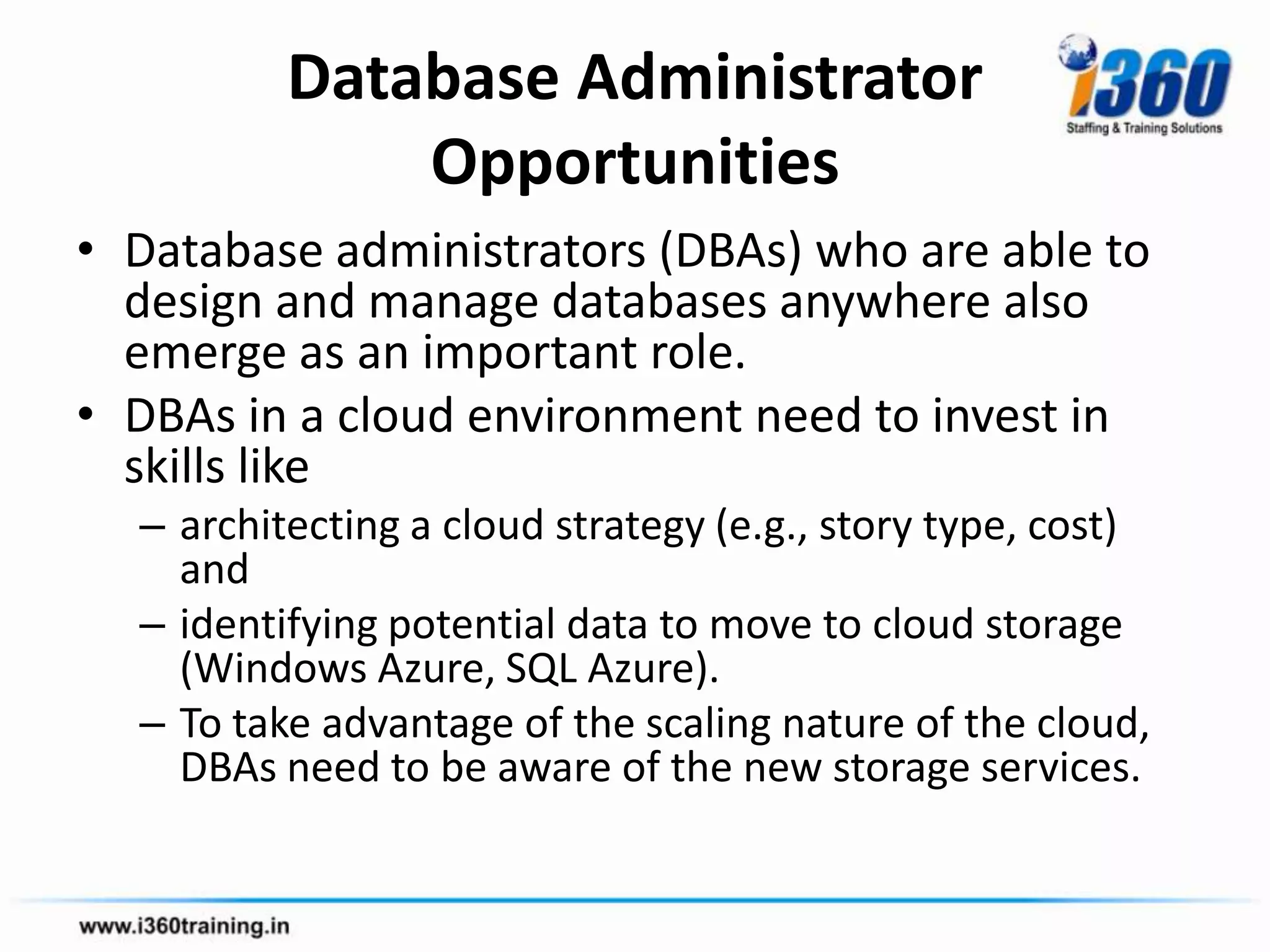 Database Administrator Opportunities

i360
Staffing & Training Solutions

• Database administrators (DBAs) who are able to design and manage databases anywhere also emerge as an important role.
• DBAs in a cloud environment need to invest in skills like
– architecting a cloud strategy (e.g., story type, cost) and
– identifying potential data to move to cloud storage (Windows Azure, SQL Azure).
– To take advantage of the scaling nature of the cloud, DBAs need to be aware of the new storage services.

www.i360training.in